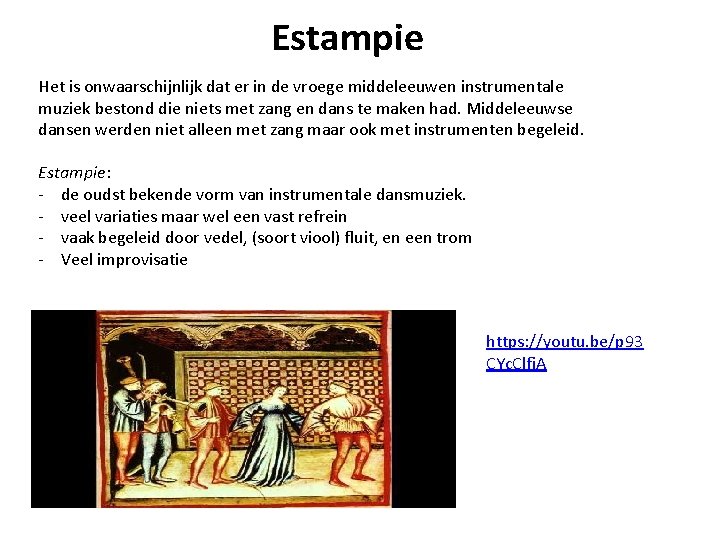 Estampie

Het is onwaarschijnlijk dat er in de vroege middeleeuwen instrumentale muziek bestond die niets met zang en dans te maken had. Middeleeuwse dansen werden niet alleen met zang maar ook met instrumenten begeleid.

Estampie:
- de oudst bekende vorm van instrumentale dansmuziek.
- veel variaties maar wel een vast refrein
- vaak begeleid door vedel, (soort viool) fluit, en een trom
- Veel improvisatie

https://youtu.be/p93CYcClfiA